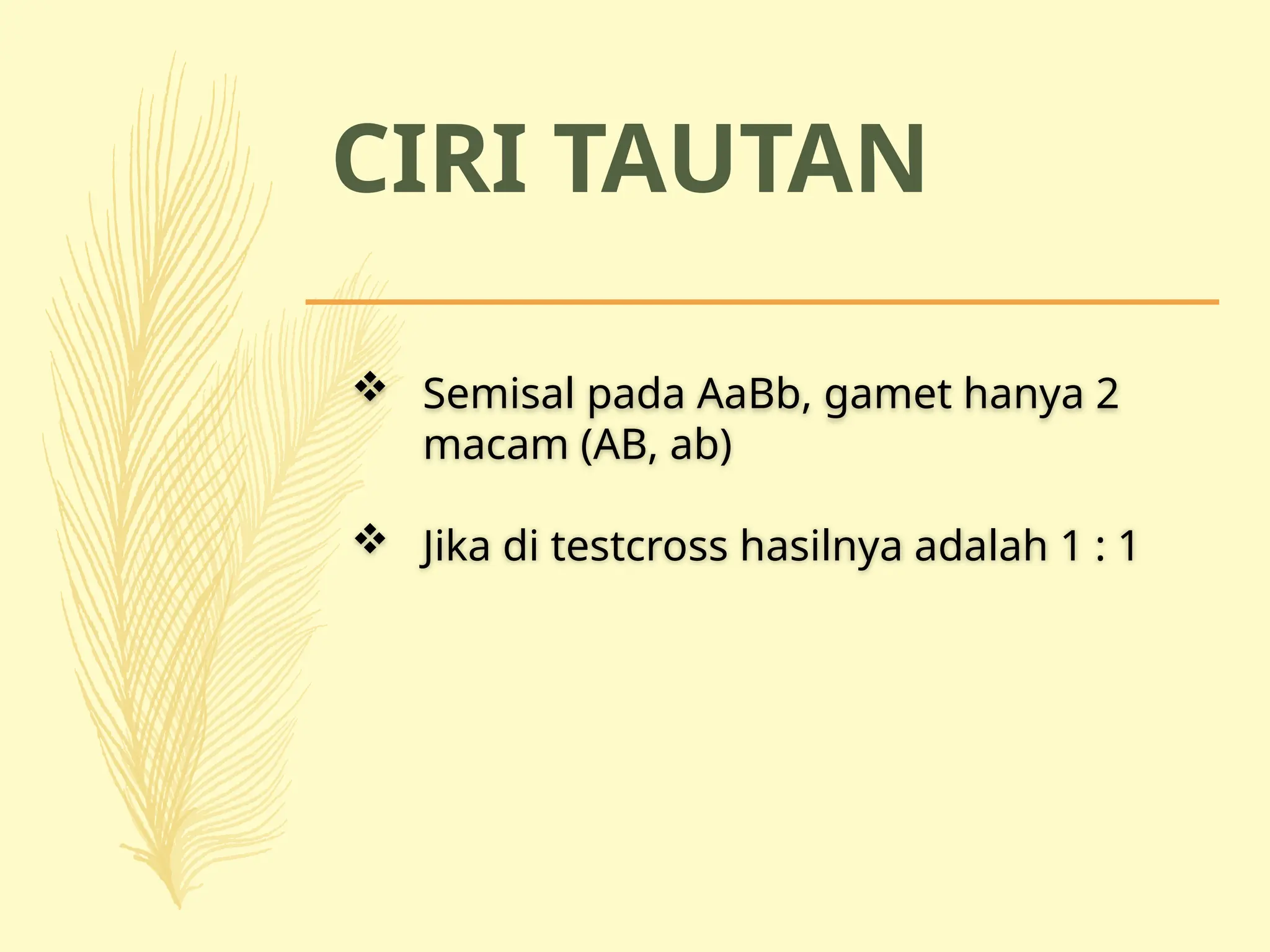 CIRI TAUTAN

❖ Semisal pada AaBb, gamet hanya 2 macam (AB, ab)

❖ Jika di testcross hasilnya adalah 1 : 1